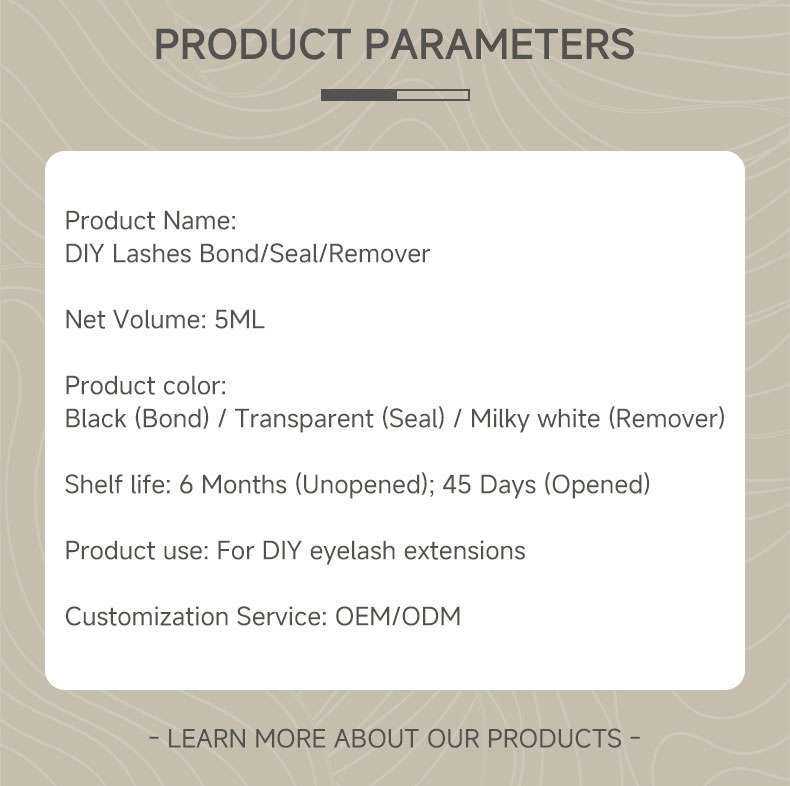 PRODUCT PARAMETERS

Product Name:
DIY Lashes Bond/Seal/Remover

Net Volume: 5ML

Product color:
Black (Bond) / Transparent (Seal) / Milky white (Remover)

Shelf life: 6 Months (Unopened); 45 Days (Opened)

Product use: For DIY eyelash extensions

Customization Service: OEM/ODM

- LEARN MORE ABOUT OUR PRODUCTS -